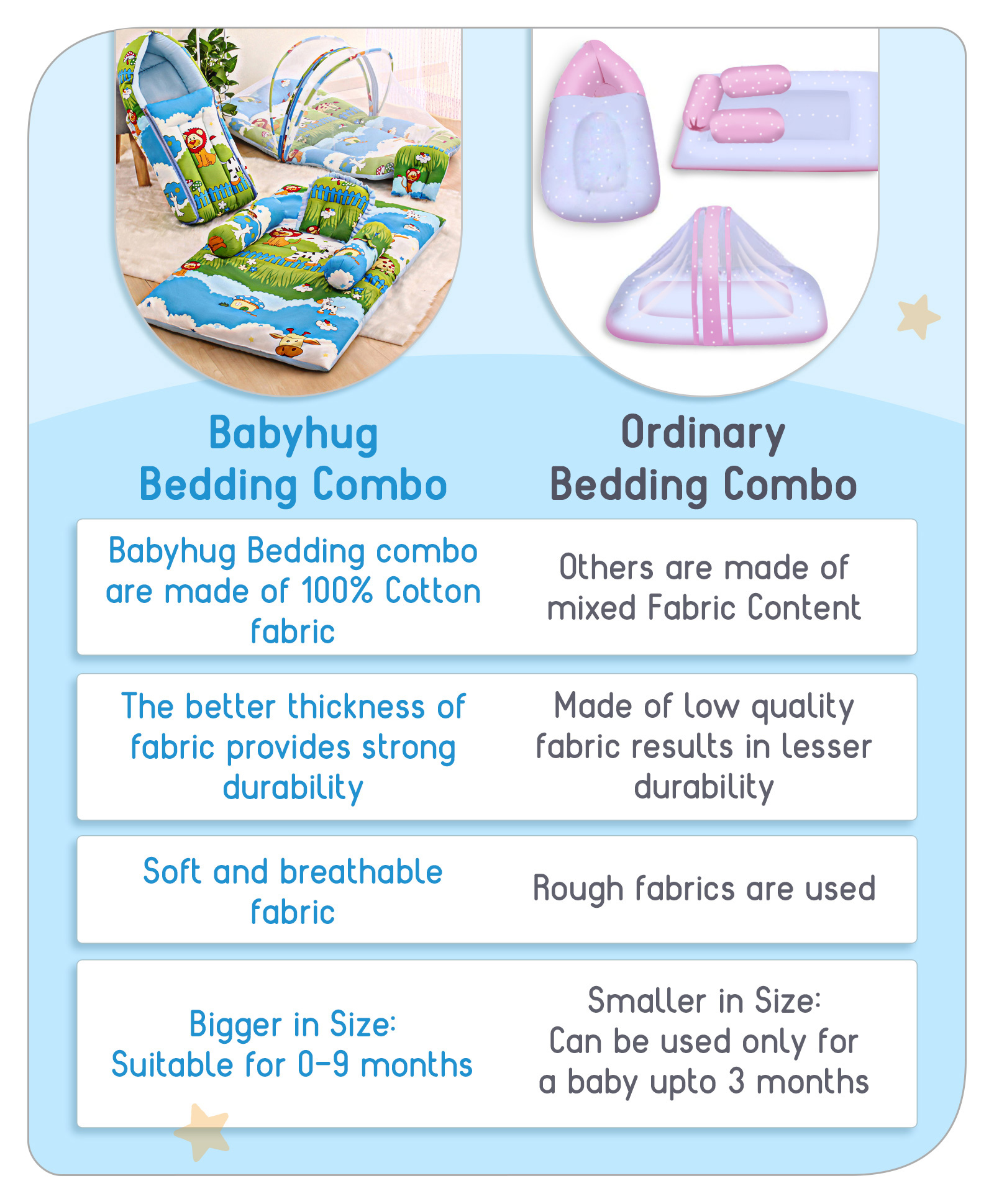 | Babyhug Bedding Combo | Ordinary Bedding Combo |
|---|---|
| Babyhug Bedding combo are made of 100% Cotton fabric | Others are made of mixed Fabric Content |
| The better thickness of fabric provides strong durability | Made of low quality fabric results in lesser durability |
| Soft and breathable fabric | Rough fabrics are used |
| Bigger in Size: Suitable for 0-9 months | Smaller in Size: Can be used only for a baby upto 3 months |